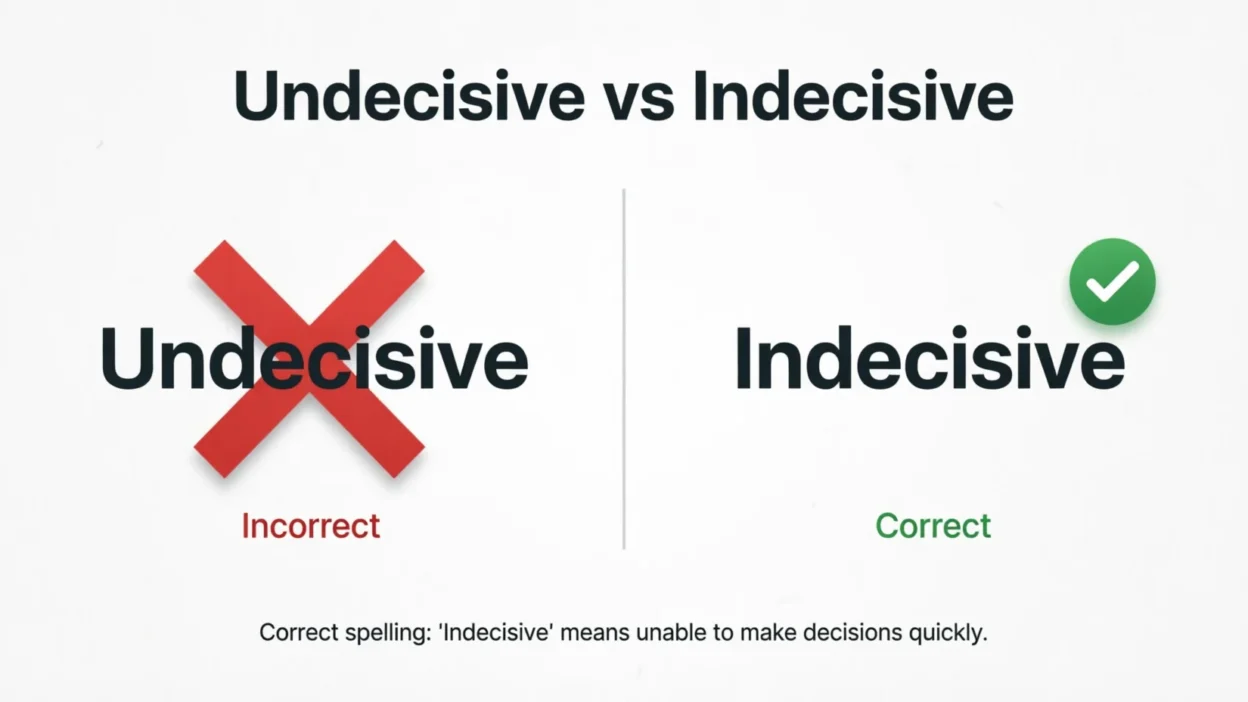 Undecisive vs Indecisive

Undecisive

Incorrect

Indecisive

Correct

Correct spelling: 'Indecisive' means unable to make decisions quickly.